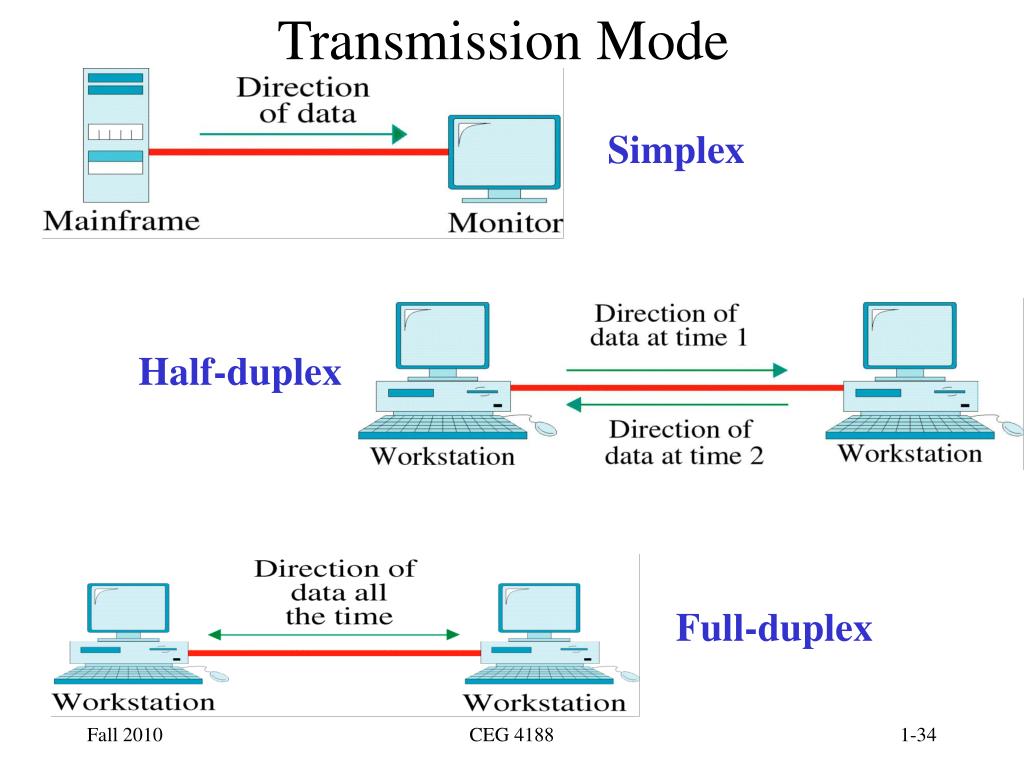 Transmission Mode

Direction of data

Mainframe

Monitor

Simplex

Half-duplex

Direction of data at time 1

Direction of data at time 2

Workstation

Workstation

Direction of data all the time

Workstation

Workstation

Full-duplex

Fall 2010

CEG 4188

1-34